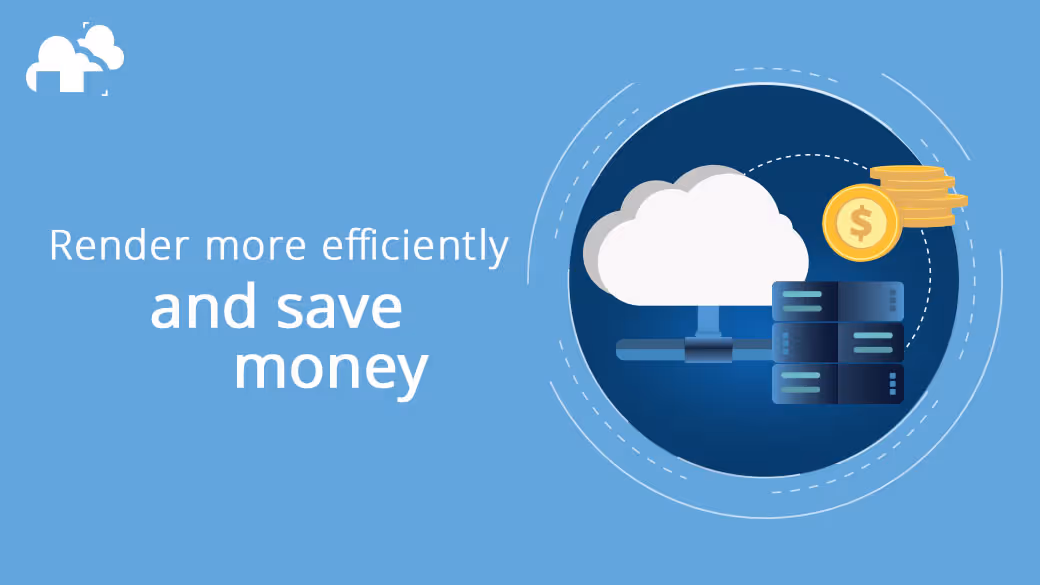 Render more efficiently
and save money

$